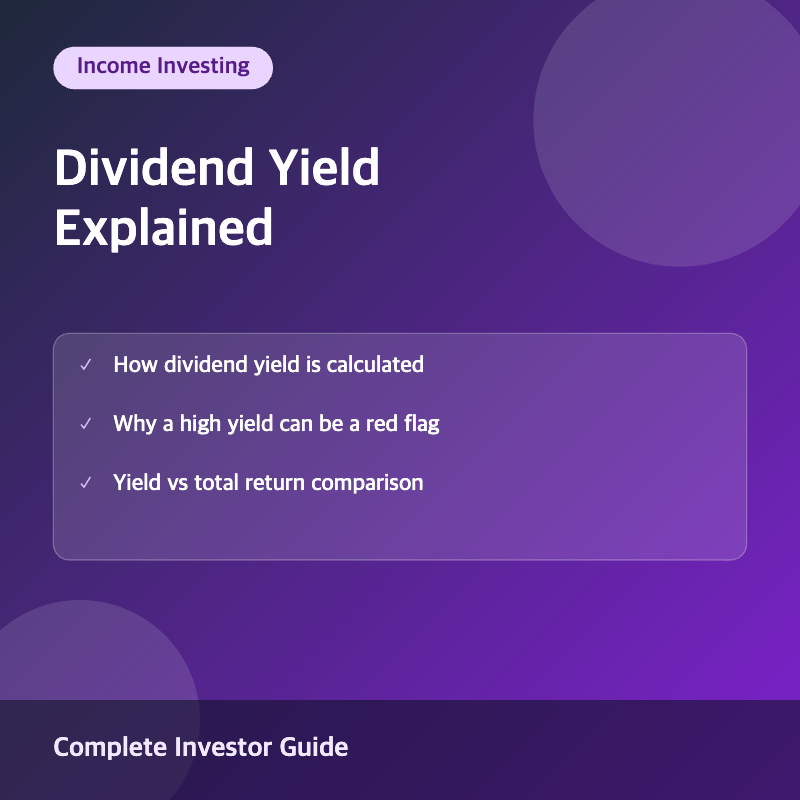 Income Investing

Dividend Yield Explained

✓ How dividend yield is calculated

✓ Why a high yield can be a red flag

✓ Yield vs total return comparison

Complete Investor Guide